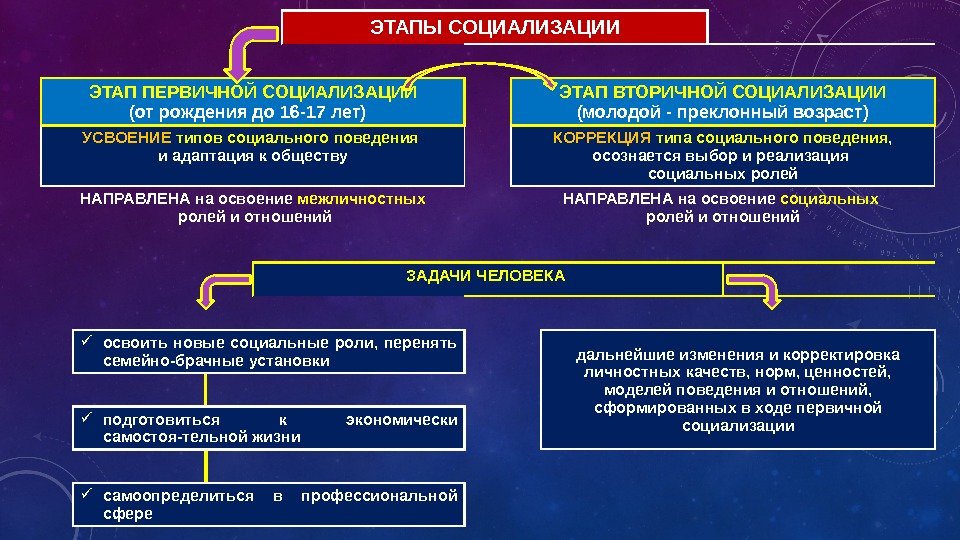 ЭТАПЫ СОЦИАЛИЗАЦИИ

ЭТАП ПЕРВИЧНОЙ СОЦИАЛИЗАЦИИ
(от рождения до 16-17 лет)

УСВОЕНИЕ типов социального поведения и адаптация к обществу

НАПРАВЛЕНА на освоение межличностных ролей и отношений

ЭТАП ВТОРИЧНОЙ СОЦИАЛИЗАЦИИ
(молодой - преклонный возраст)

КОРРЕКЦИЯ типа социального поведения, осознается выбор и реализация социальных ролей

НАПРАВЛЕНА на освоение социальных ролей и отношений

ЗАДАЧИ ЧЕЛОВЕКА

✓ освоить новые социальные роли, перенять семейно-брачные установки

✓ подготовиться к экономически самостоя-тельной жизни

✓ самоопределиться в профессиональной сфере

дальнейшие изменения и корректировка личностных качеств, норм, ценностей, моделей поведения и отношений, сформированных в ходе первичной социализации